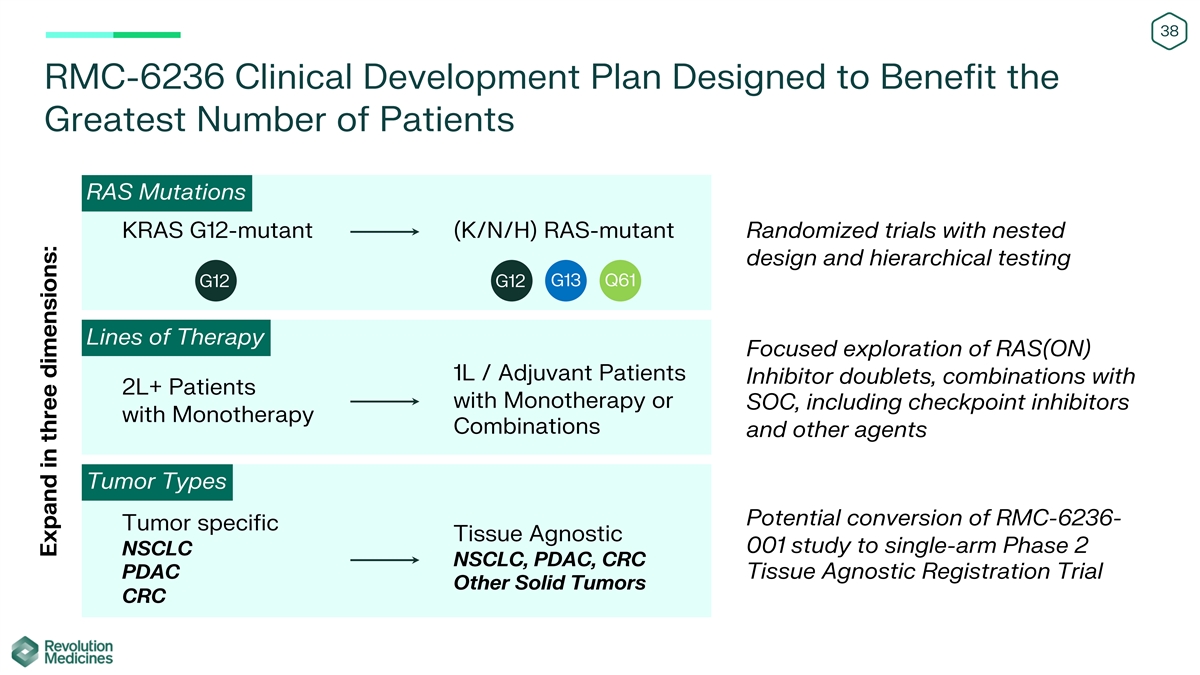 38

RMC-6236 Clinical Development Plan Designed to Benefit the Greatest Number of Patients

Expand in three dimensions:

RAS Mutations

KRAS G12-mutant

G12

(K/N/H) RAS-mutant

G12 G13 Q61

Randomized trials with nested design and hierarchical testing

Lines of Therapy

2L+ Patients with Monotherapy

1L / Adjuvant Patients with Monotherapy or Combinations

Focused exploration of RAS(ON) Inhibitor doublets, combinations with SOC, including checkpoint inhibitors and other agents

Tumor Types

Tumor specific
NSCLC
PDAC
CRC

Tissue Agnostic
NSCLC, PDAC, CRC
Other Solid Tumors

Potential conversion of RMC-6236-001 study to single-arm Phase 2 Tissue Agnostic Registration Trial

Revolution Medicines